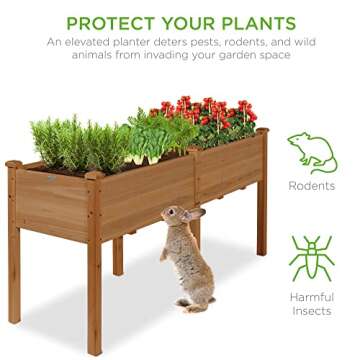 PROTECT YOUR PLANTS

An elevated planter deters pests, rodents, and wild animals from invading your garden space

Rodents

Harmful Insects